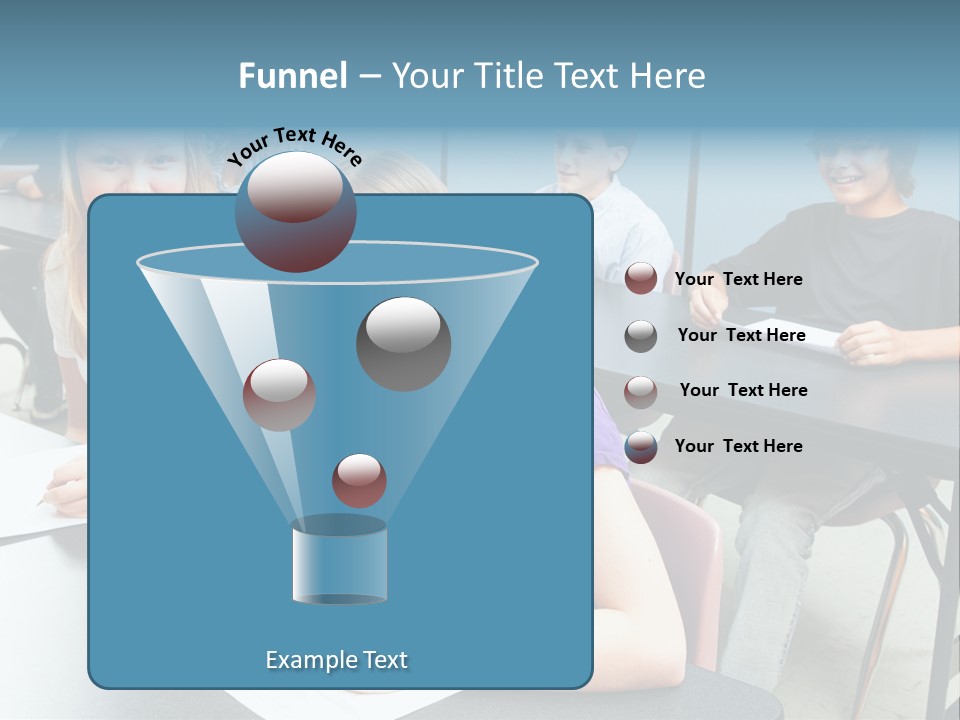 Funnel – Your Title Text Here

Your Text Here

Your Text Here

Your Text Here

Your Text Here

Your Text Here

Example Text